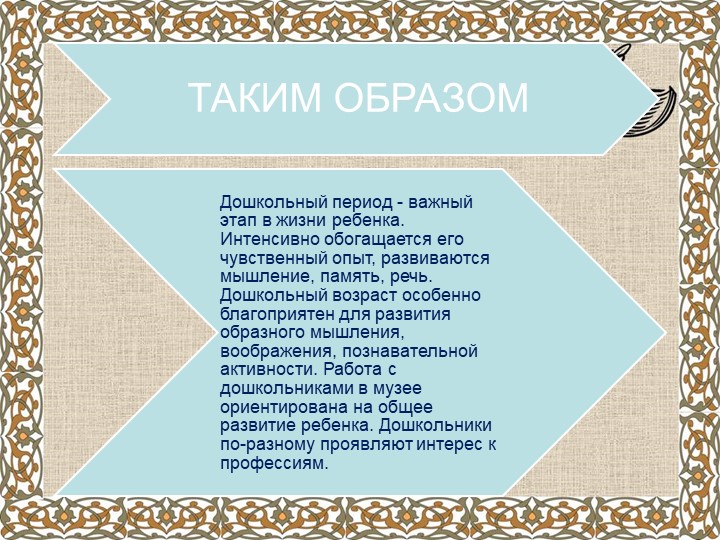 ТАКИМ ОБРАЗОМ

Дошкольный период - важный этап в жизни ребенка. Интенсивно обогащается его чувственный опыт, развиваются мышление, память, речь. Дошкольный возраст особенно благоприятен для развития образного мышления, воображения, познавательной активности. Работа с дошкольниками в музее ориентирована на общее развитие ребенка. Дошкольники по-разному проявляют интерес к профессиям.